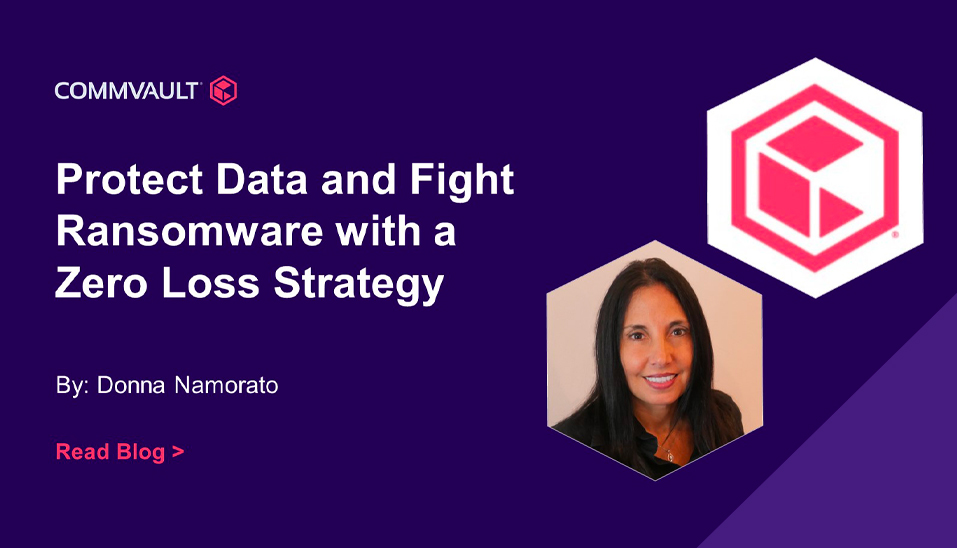 COMMVAULT

Protect Data and Fight Ransomware with a Zero Loss Strategy

By: Donna Namorato

Read Blog >